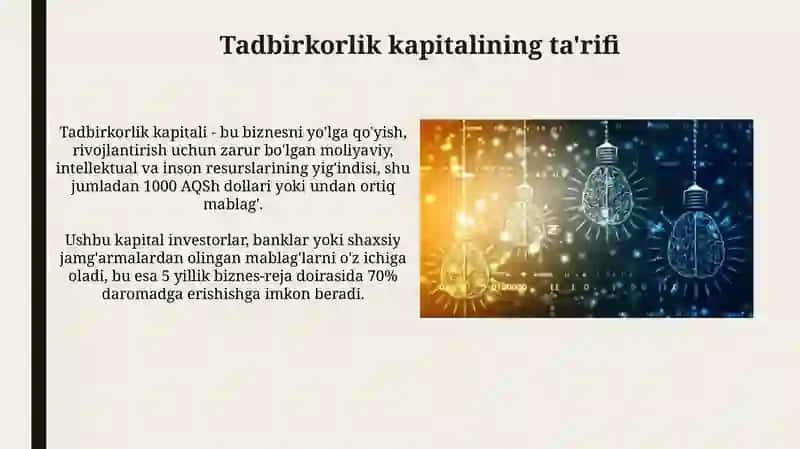 Tadbirkorlik kapitalining ta'rifi

Tadbirkorlik kapitali - bu biznesni yo'lga qo'yish, rivojlantirish uchun zarur bo'lgan moliyaviy, intellektual va inson resurslarining yig'indisi, shu jumladan 1000 AQSh dollari yoki undan ortiq mablag'.

Ushbu kapital investorlar, banklar yoki shaxsiy jamg'armalardan olingan mablag'larni o'z ichiga oladi, bu esa 5 yillik biznes-reja doirasida 70% daromadga erishishga imkon beradi.